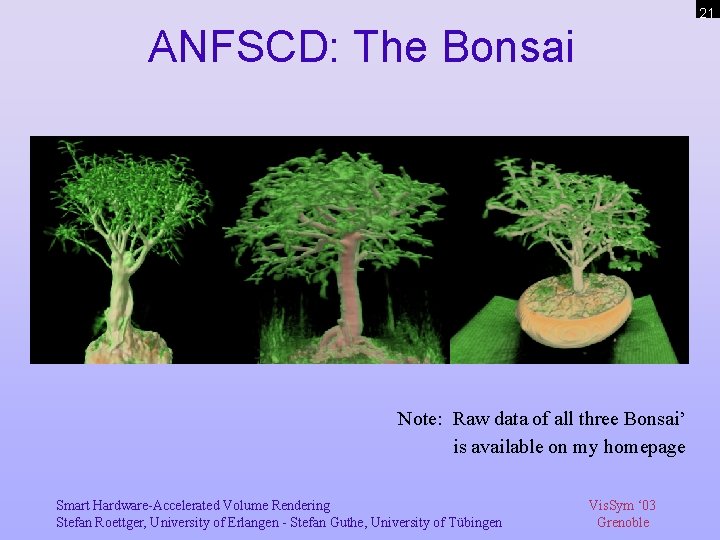 21

ANFSCD: The Bonsai

Note: Raw data of all three Bonsai' is available on my homepage

Smart Hardware-Accelerated Volume Rendering
Stefan Roettger, University of Erlangen - Stefan Guthe, University of Tübingen

VisSym '03
Grenoble